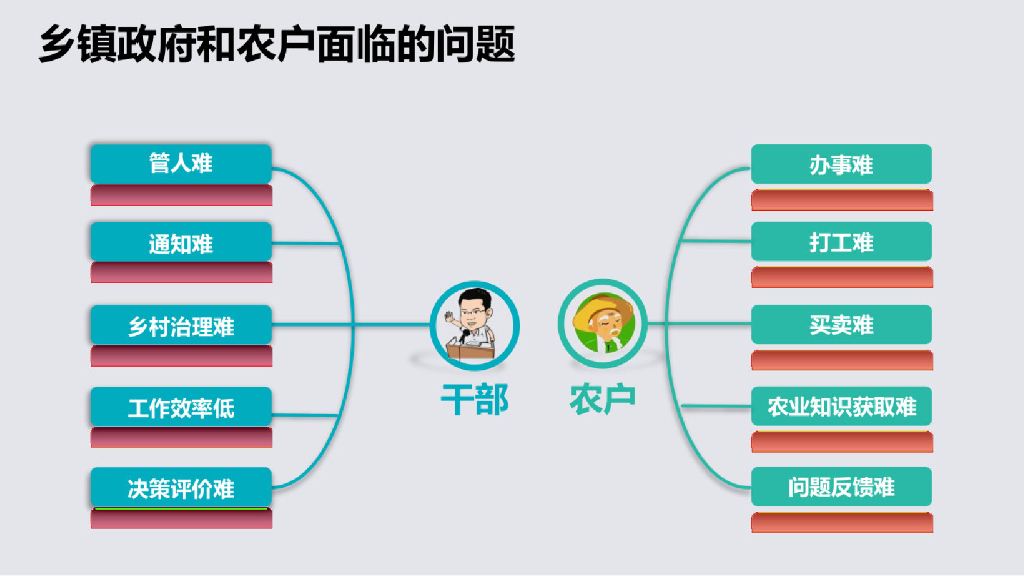 乡镇政府和农户面临的问题

管人难

通知难

乡村治理难

工作效率低

决策评价难

干部

农户

办事难

打工难

买卖难

农业知识获取难

问题反馈难